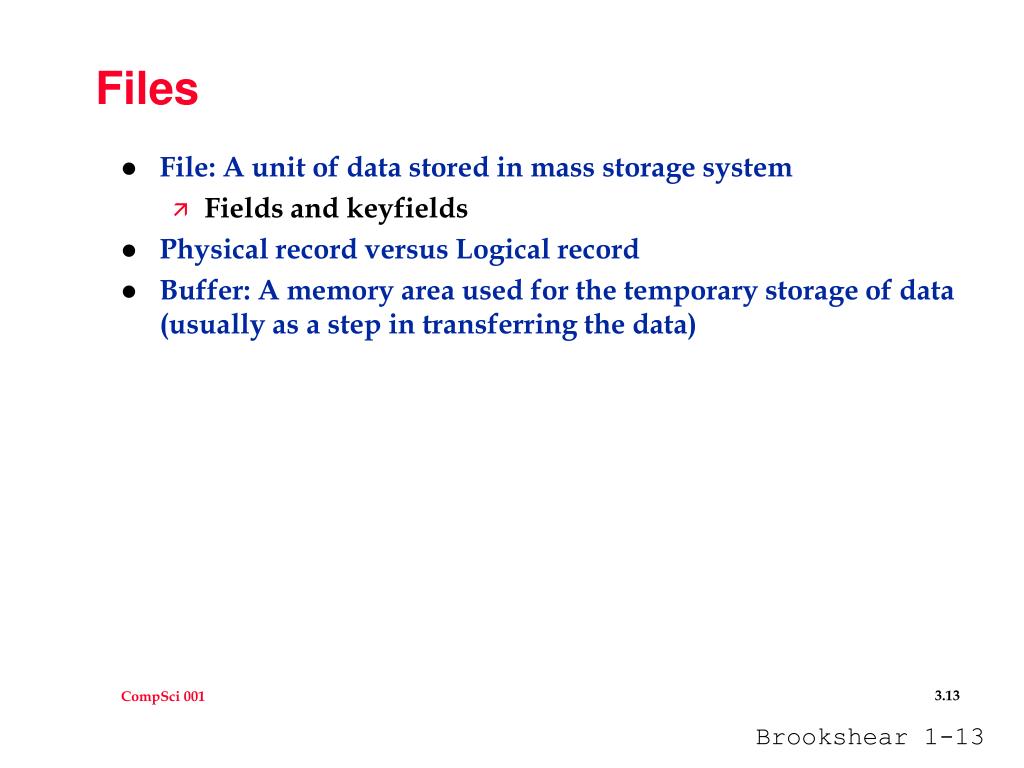 Files

- File: A unit of data stored in mass storage system
  - Fields and keyfields
- Physical record versus Logical record
- Buffer: A memory area used for the temporary storage of data (usually as a step in transferring the data)

CompSci 001

3.13

Brookshear 1-13